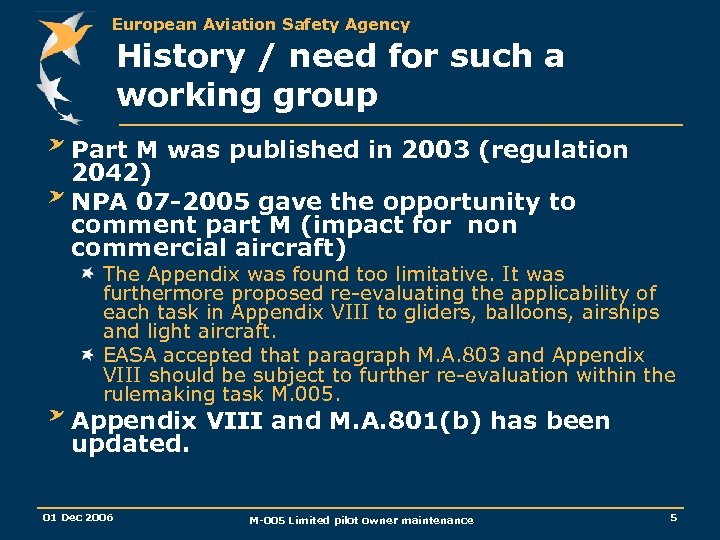 European Aviation Safety Agency

History / need for such a working group

Part M was published in 2003 (regulation 2042)

NPA 07-2005 gave the opportunity to comment part M (impact for non commercial aircraft)

The Appendix was found too limitative. It was furthermore proposed re-evaluating the applicability of each task in Appendix VIII to gliders, balloons, airships and light aircraft.

EASA accepted that paragraph M.A.803 and Appendix VIII should be subject to further re-evaluation within the rulemaking task M.005.

Appendix VIII and M.A.801(b) has been updated.

01 Dec 2006

M-005 Limited pilot owner maintenance

5